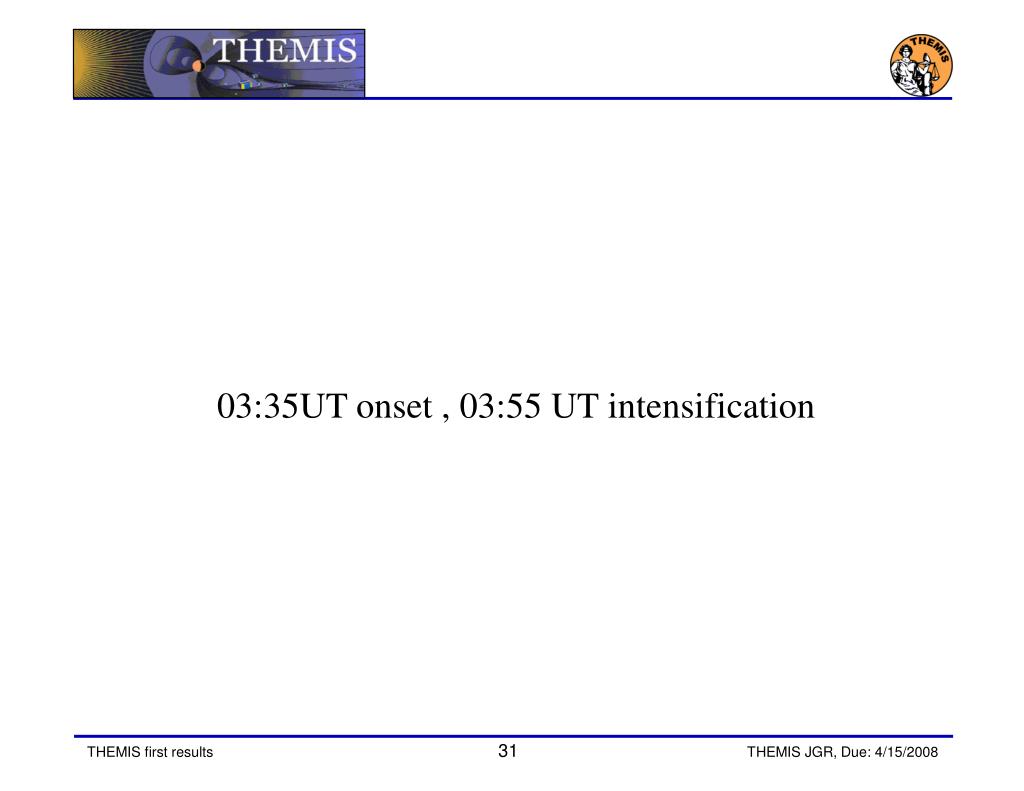 THEMIS

THEMIS

03:35UT onset , 03:55 UT intensification

THEMIS first results

31

THEMIS JGR, Due: 4/15/2008